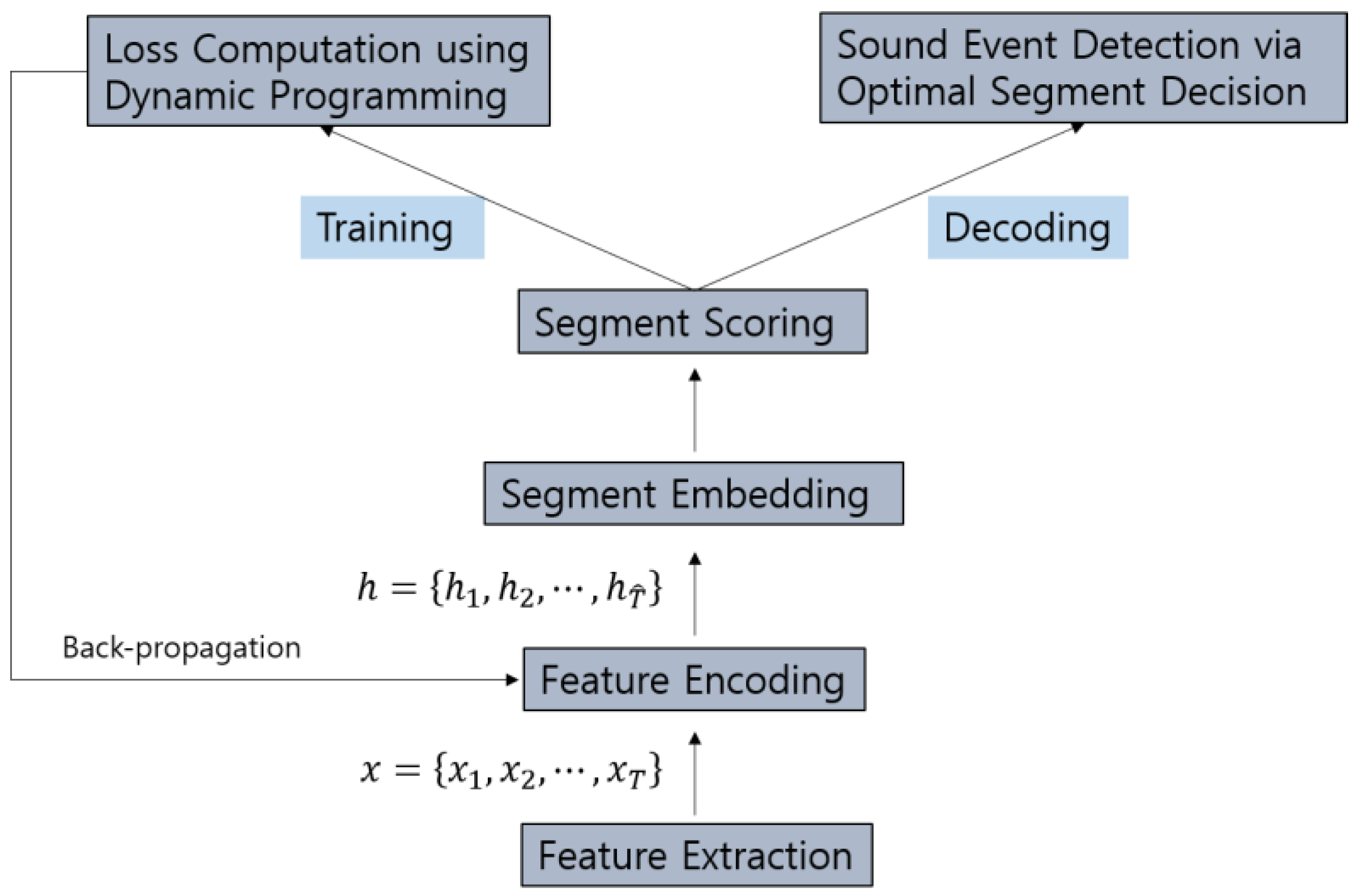 Loss Computation using Dynamic Programming

Sound Event Detection via Optimal Segment Decision

Training

Decoding

Segment Scoring

Segment Embedding

$h = \{h_1, h_2, \cdots, h_{\hat{T}}\}$

Back-propagation

Feature Encoding

$x = \{x_1, x_2, \cdots, x_T\}$

Feature Extraction